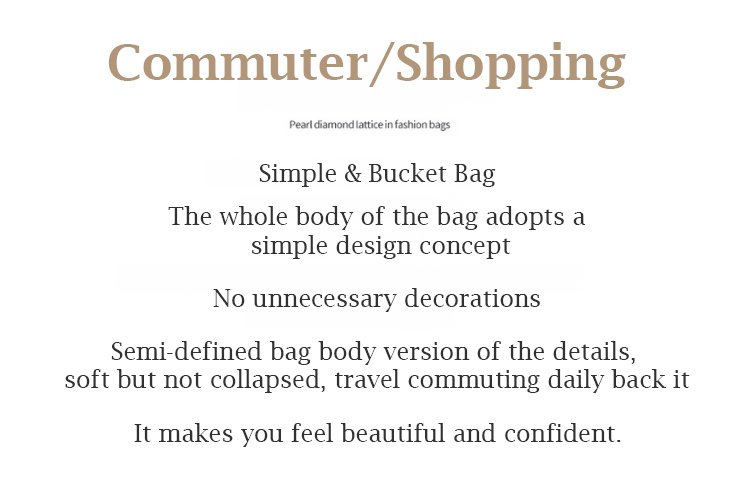 Commuter/Shopping

Pearl diamond lattice in fashion bags

Simple & Bucket Bag

The whole body of the bag adopts a simple design concept

No unnecessary decorations

Semi-defined bag body version of the details, soft but not collapsed, travel commuting daily back it

It makes you feel beautiful and confident.